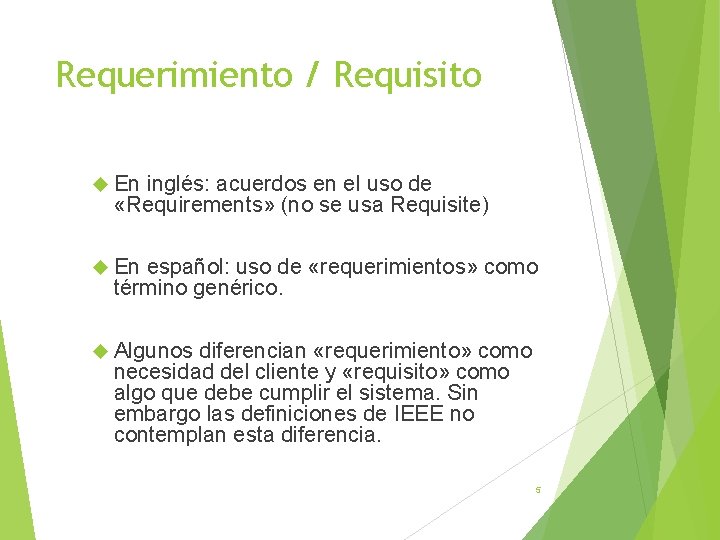 Requerimiento / Requisito

En inglés: acuerdos en el uso de «Requirements» (no se usa Requisite)

En español: uso de «requerimientos» como término genérico.

Algunos diferencian «requerimiento» como necesidad del cliente y «requisito» como algo que debe cumplir el sistema. Sin embargo las definiciones de IEEE no contemplan esta diferencia.

5